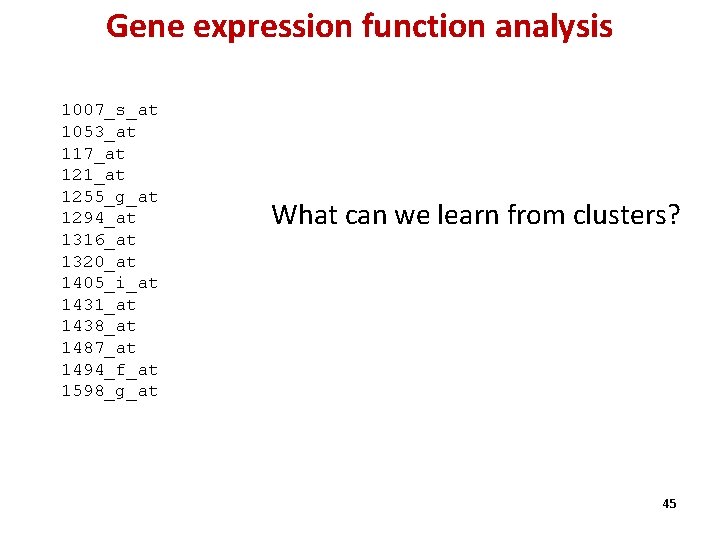 Gene expression function analysis

1007_s_at
1053_at
117_at
121_at
1255_g_at
1294_at
1316_at
1320_at
1405_i_at
1431_at
1438_at
1487_at
1494_f_at
1598_g_at

What can we learn from clusters?

45